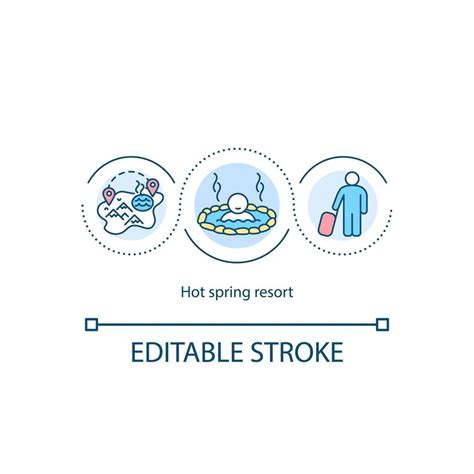 Hot spring resort

EDITABLE STROKE